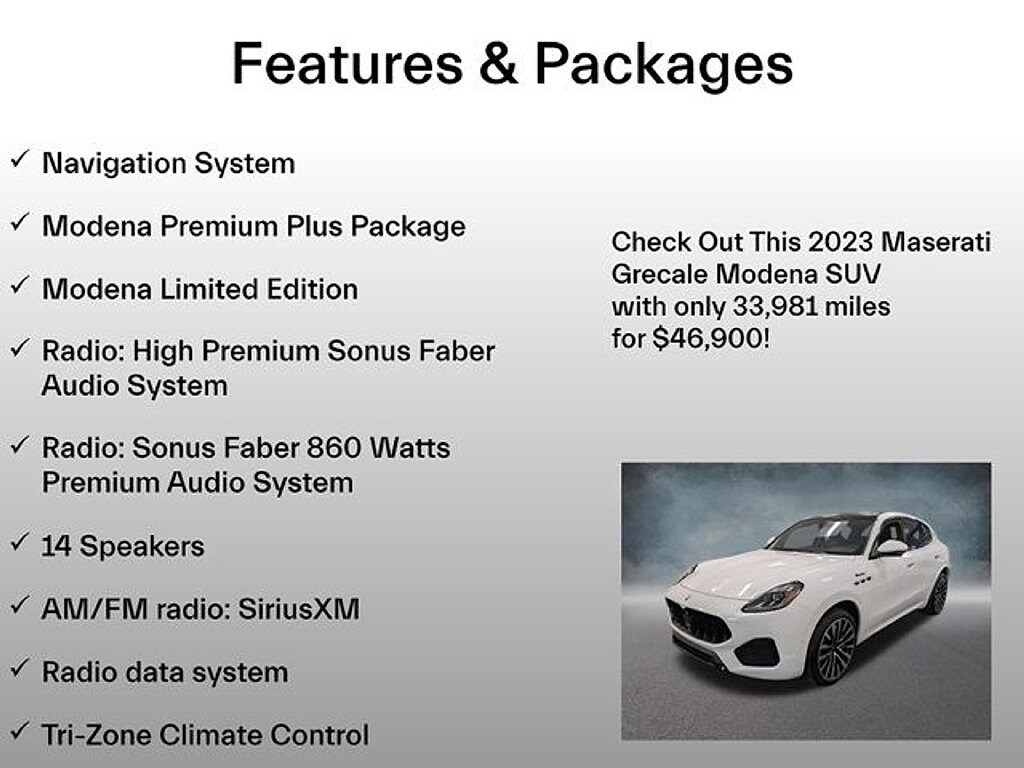 Features & Packages

✓ Navigation System

✓ Modena Premium Plus Package

✓ Modena Limited Edition

✓ Radio: High Premium Sonus Faber Audio System

✓ Radio: Sonus Faber 860 Watts Premium Audio System

✓ 14 Speakers

✓ AM/FM radio: SiriusXM

✓ Radio data system

✓ Tri-Zone Climate Control

Check Out This 2023 Maserati Grecale Modena SUV with only 33,981 miles for $46,900!